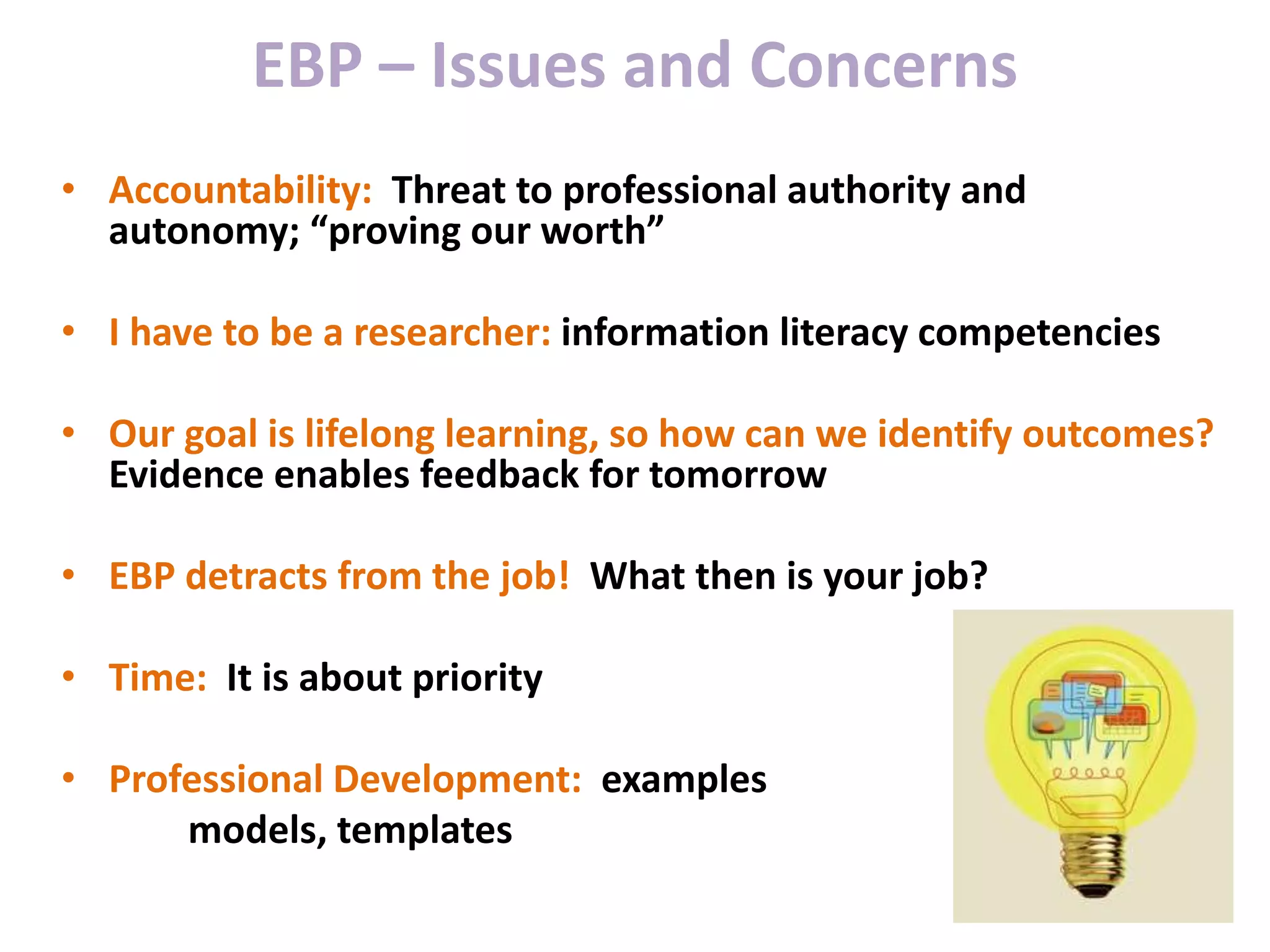 EBP – Issues and Concerns

• Accountability: Threat to professional authority and autonomy; “proving our worth”

• I have to be a researcher: information literacy competencies

• Our goal is lifelong learning, so how can we identify outcomes? Evidence enables feedback for tomorrow

• EBP detracts from the job! What then is your job?

• Time: It is about priority

• Professional Development: examples
models, templates